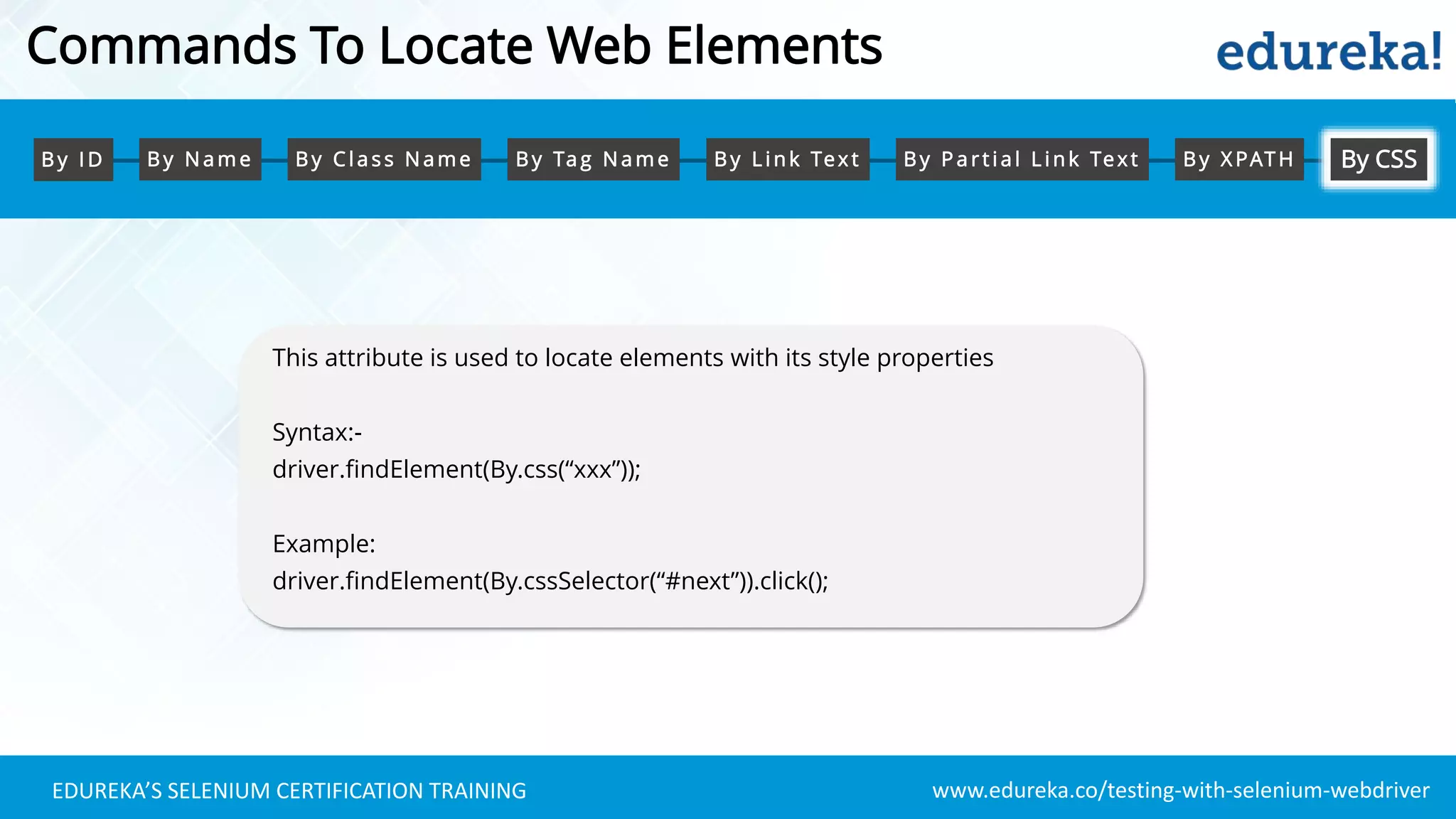 Commands To Locate Web Elements

edureka!

By ID
By Name
By Class Name
By Tag Name
By Link Text
By Partial Link Text
By XPATH
By CSS

This attribute is used to locate elements with its style properties

Syntax:-
driver.findElement(By.css(“xxx”));

Example:
driver.findElement(By.cssSelector(“#next”)).click();

EDUREKA’S SELENIUM CERTIFICATION TRAINING

www.edureka.co/testing-with-selenium-webdriver